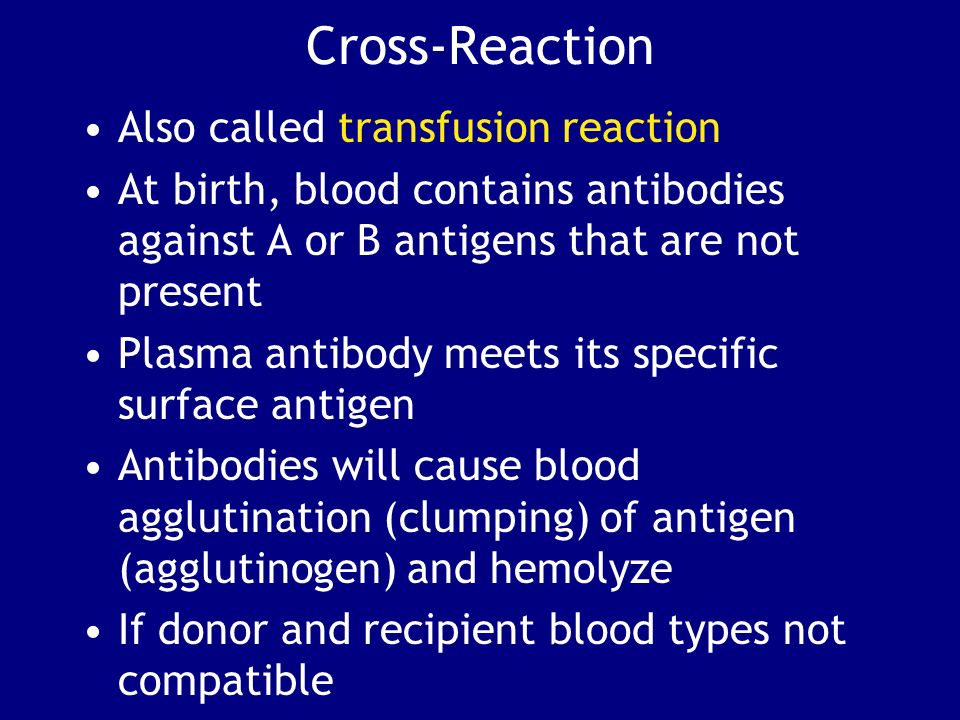 Cross-Reaction

• Also called transfusion reaction
• At birth, blood contains antibodies against A or B antigens that are not present
• Plasma antibody meets its specific surface antigen
• Antibodies will cause blood agglutination (clumping) of antigen (agglutinogen) and hemolyze
• If donor and recipient blood types not compatible